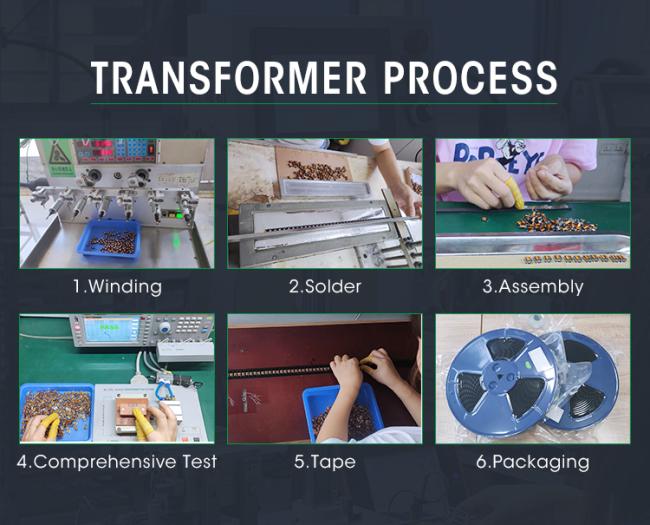 TRANSFORMER PROCESS

1.Winding

2.Solder

3.Assembly

4.Comprehensive Test

5.Tape

6.Packaging